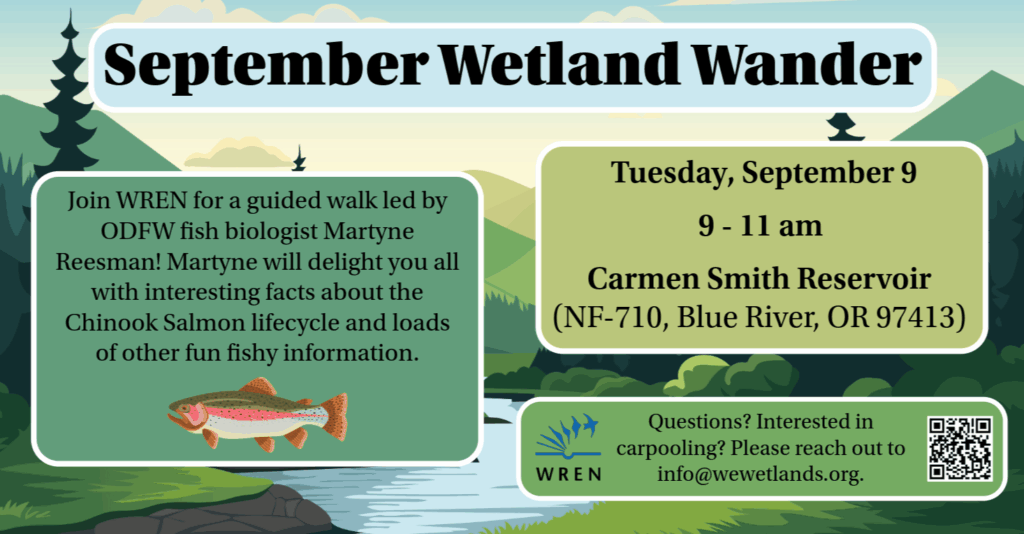 September Wetland Wander

Join WREN for a guided walk led by ODFW fish biologist Martyne Reesman! Martyne will delight you all with interesting facts about the Chinook Salmon lifecycle and loads of other fun fishy information.

Tuesday, September 9

9 - 11 am

Carmen Smith Reservoir
(NF-710, Blue River, OR 97413)

WREN

Questions? Interested in carpooling? Please reach out to info@wewetlands.org.